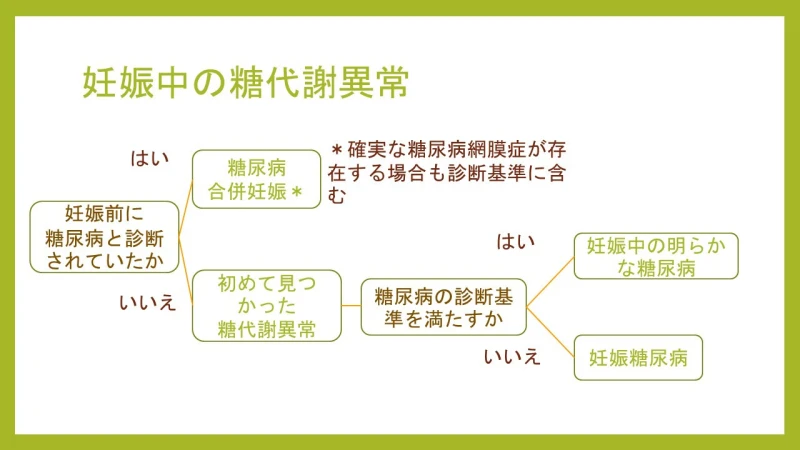 妊娠中の糖代謝異常

妊娠前に糖尿病と診断されていたか

はい

糖尿病合併妊娠＊

＊確実な糖尿病網膜症が存在する場合も診断基準に含む

いいえ

初めて見つかった糖代謝異常

糖尿病の診断基準を満たすか

はい

妊娠中の明らかな糖尿病

いいえ

妊娠糖尿病